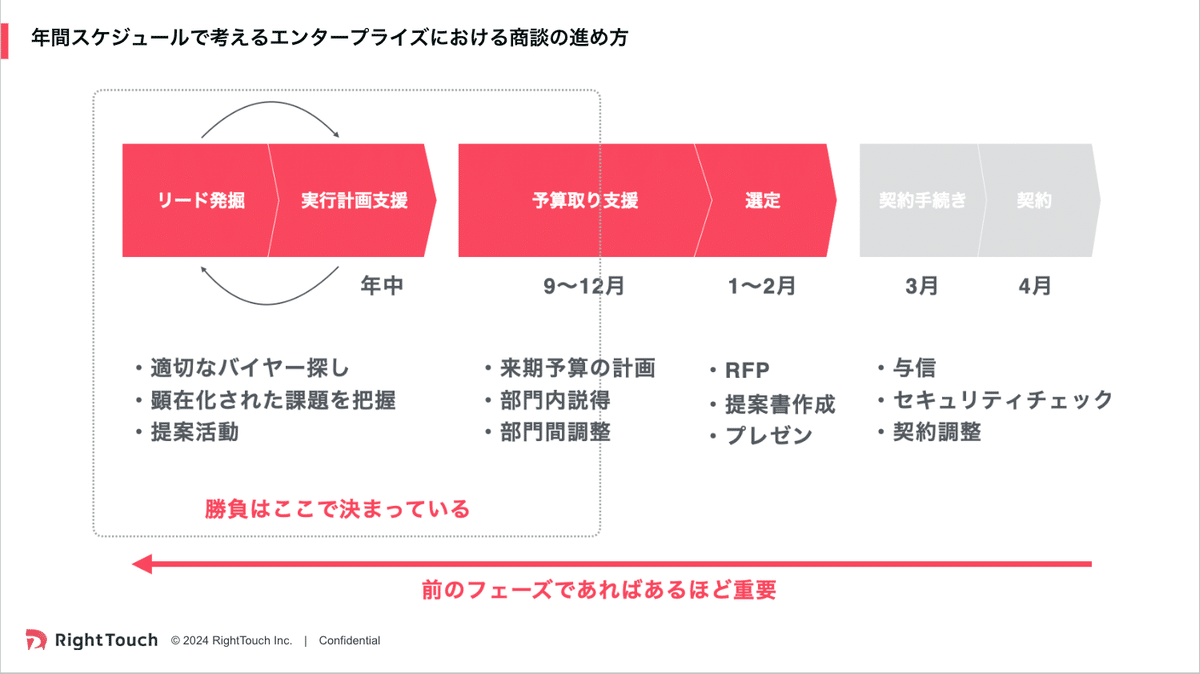 年間スケジュールで考えるエンタープライズにおける商談の進め方

リード発掘

実行計画支援

予算取り支援

選定

契約手続き

契約

年中

9〜12月

1〜2月

3月

4月

・適切なバイヤー探し
・顕在化された課題を把握
・提案活動

・来期予算の計画
・部門内説得
・部門間調整

・RFP
・提案書作成
・プレゼン

・与信
・セキュリティチェック
・契約調整

勝負はここで決まっている

前のフェーズであればあるほど重要

RightTouch © 2024 RightTouch Inc. | Confidential